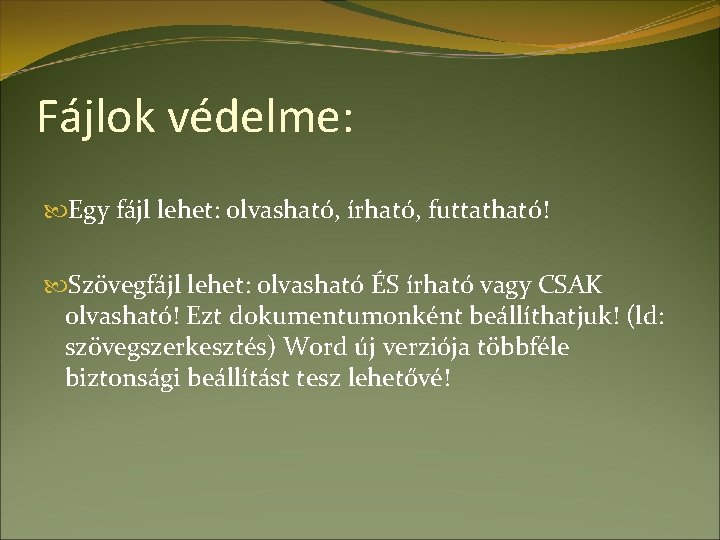 Fájlok védelme:

Egy fájl lehet: olvasható, írható, futtatható!

Szövegfájl lehet: olvasható ÉS írható vagy CSAK olvasható! Ezt dokumentumonként beállíthatjuk! (ld: szövegszerkesztés) Word új verziója többféle biztonsági beállítást tesz lehetővé!